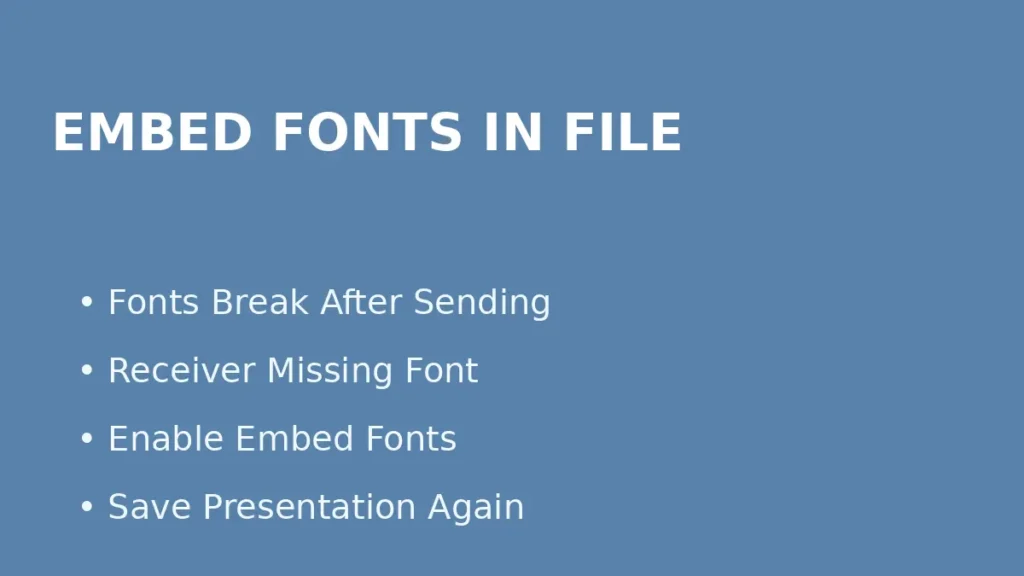 EMBED FONTS IN FILE

• Fonts Break After Sending
• Receiver Missing Font
• Enable Embed Fonts
• Save Presentation Again